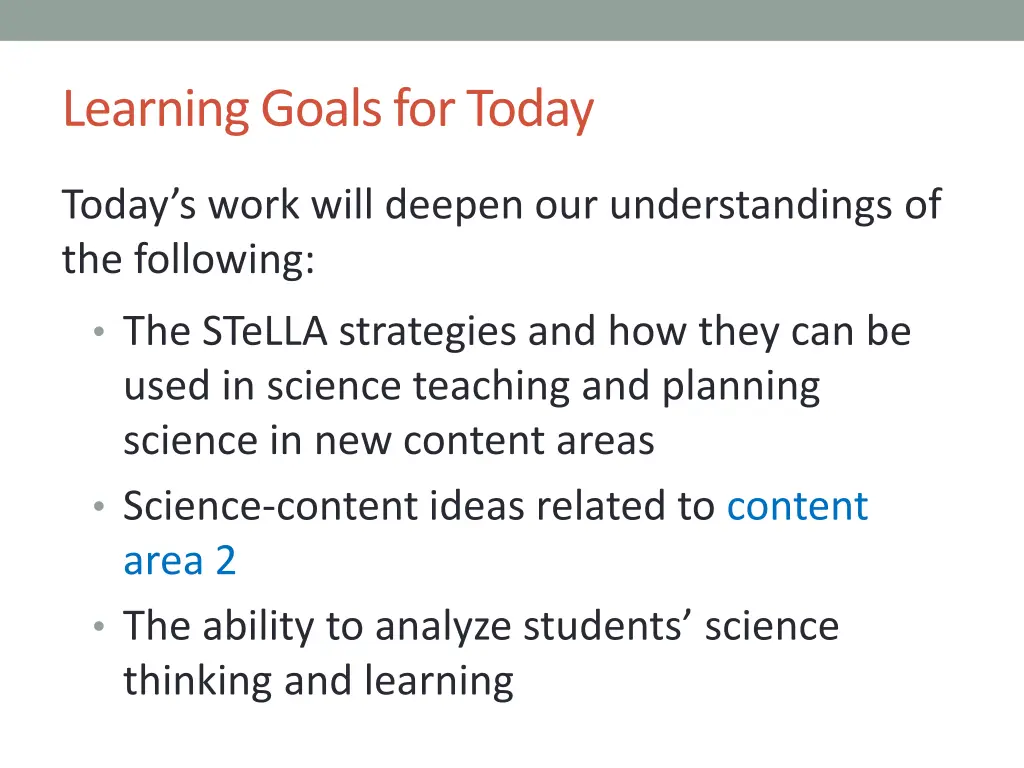 Learning Goals for Today

Today’s work will deepen our understandings of the following:

• The STeLLA strategies and how they can be used in science teaching and planning science in new content areas
• Science-content ideas related to content area 2
• The ability to analyze students’ science thinking and learning